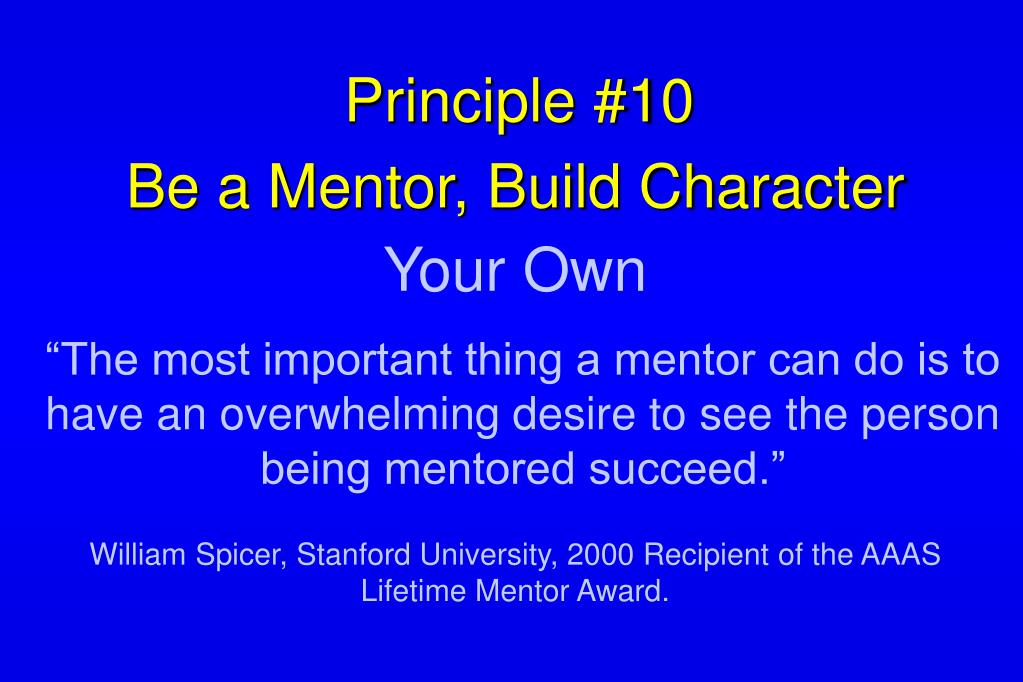 Principle #10
Be a Mentor, Build Character
Your Own

“The most important thing a mentor can do is to have an overwhelming desire to see the person being mentored succeed.”

William Spicer, Stanford University, 2000 Recipient of the AAAS Lifetime Mentor Award.